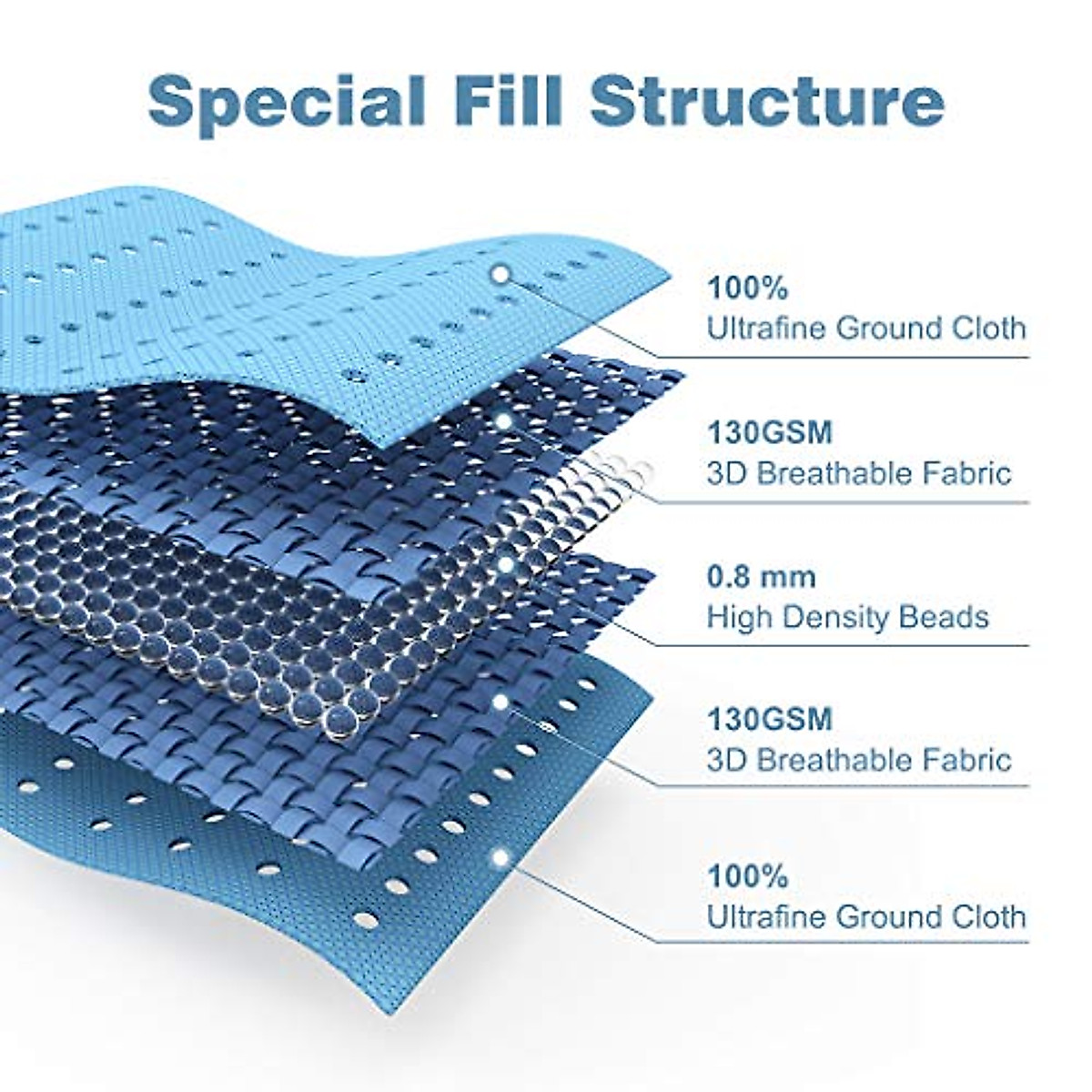 Special Fill Structure

100%
Ultrafine Ground Cloth

130GSM
3D Breathable Fabric

0.8 mm
High Density Beads

130GSM
3D Breathable Fabric

100%
Ultrafine Ground Cloth